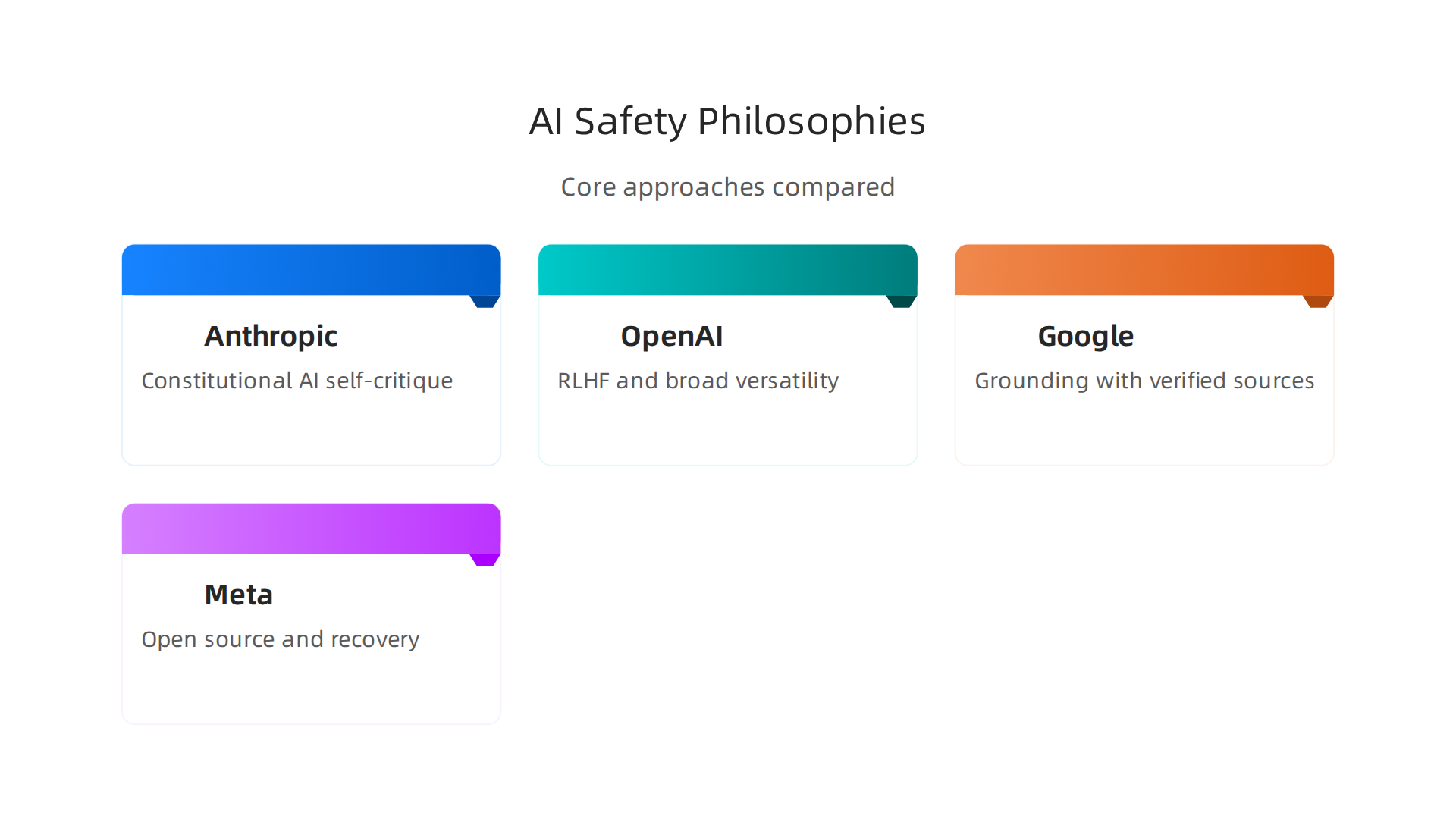 AI Safety Philosophies

Core approaches compared

Anthropic

Constitutional AI self-critique

OpenAI

RLHF and broad versatility

Google

Grounding with verified sources

Meta

Open source and recovery